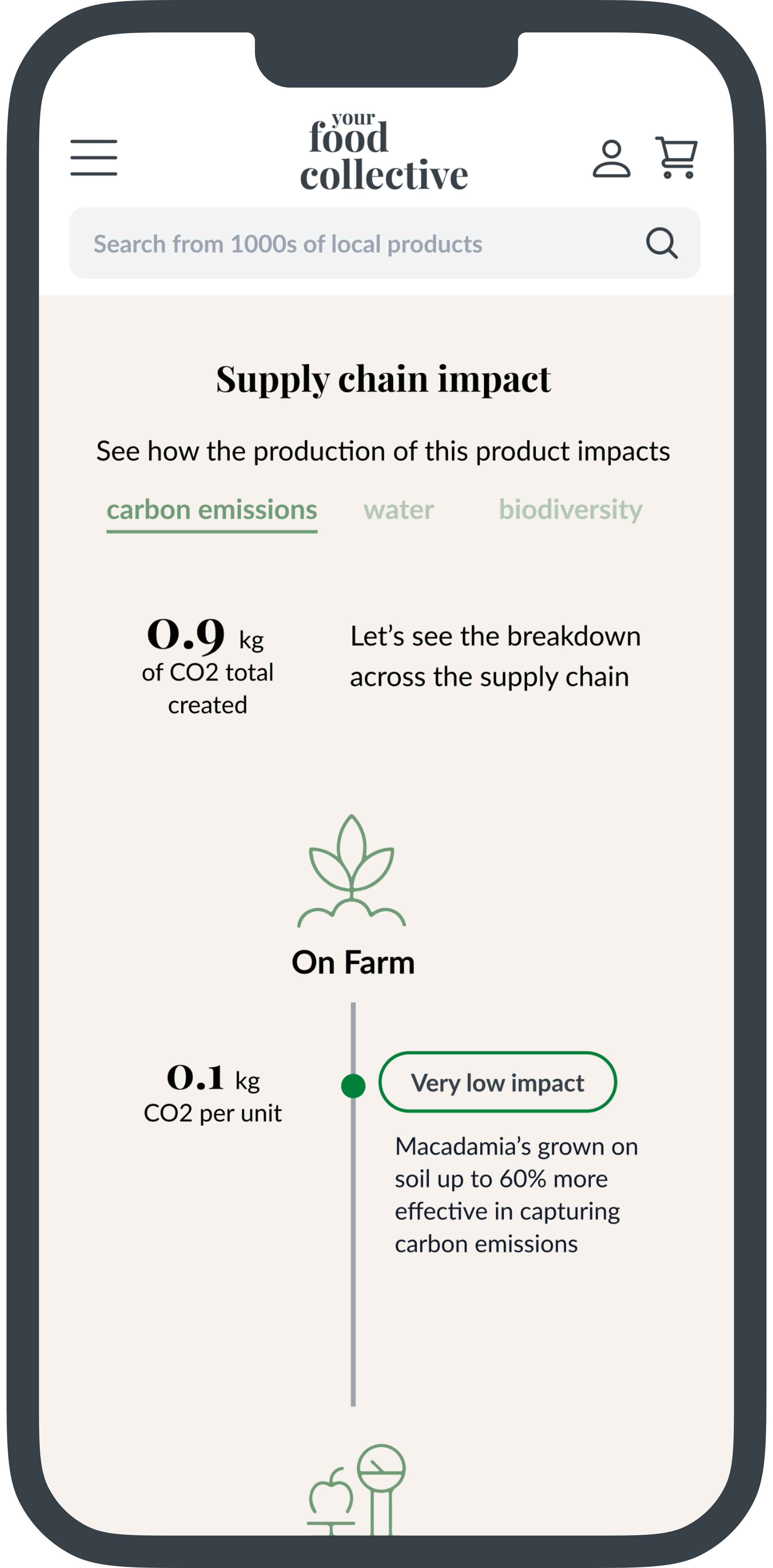 your food collective

Search from 1000s of local products

Supply chain impact

See how the production of this product impacts

carbon emissions water biodiversity

0.9 kg
of CO2 total created

Let's see the breakdown across the supply chain

On Farm

0.1 kg
CO2 per unit

Very low impact

Macadamia's grown on soil up to 60% more effective in capturing carbon emissions